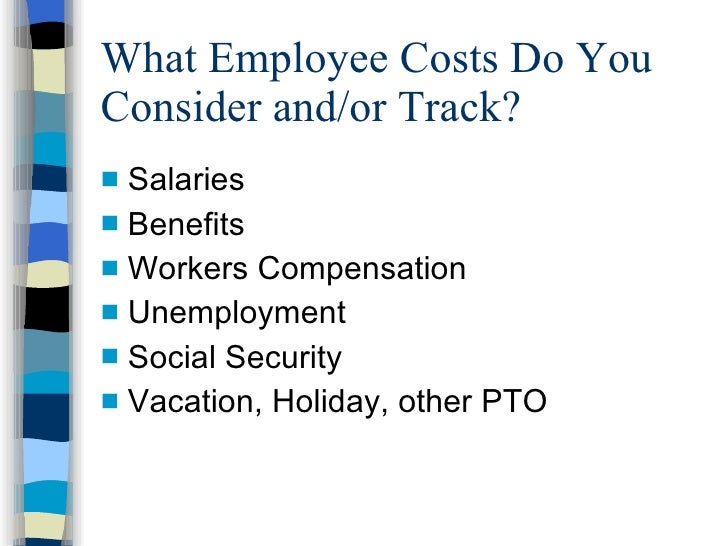 What Employee Costs Do You Consider and/or Track?

- Salaries
- Benefits
- Workers Compensation
- Unemployment
- Social Security
- Vacation, Holiday, other PTO